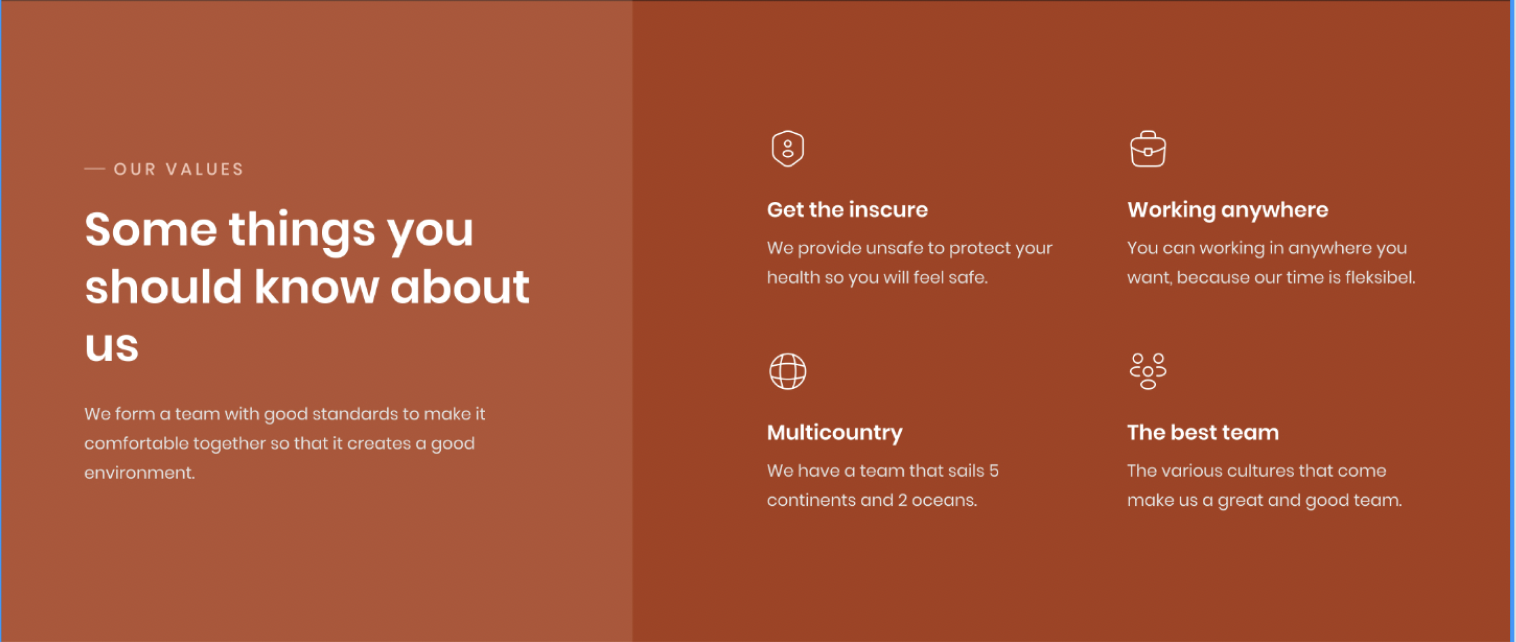 — OUR VALUES

Some things you should know about us

We form a team with good standards to make it comfortable together so that it creates a good environment.

Get the inscure

We provide unsafe to protect your health so you will feel safe.

Working anywhere

You can working in anywhere you want, because our time is fleksibel.

Multicountry

We have a team that sails 5 continents and 2 oceans.

The best team

The various cultures that come make us a great and good team.